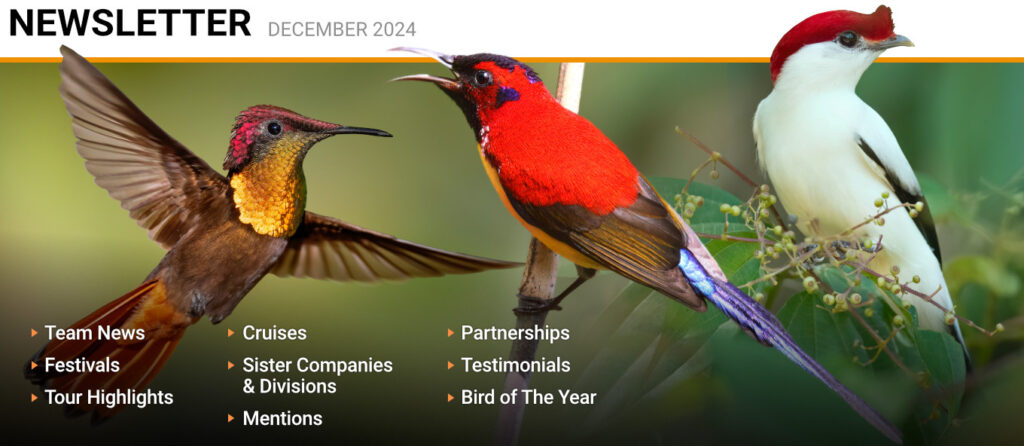 NEWSLETTER DECEMBER 2024

Team News
Festivals
Tour Highlights

Cruises
Sister Companies & Divisions
Mentions

Partnerships
Testimonials
Bird of The Year